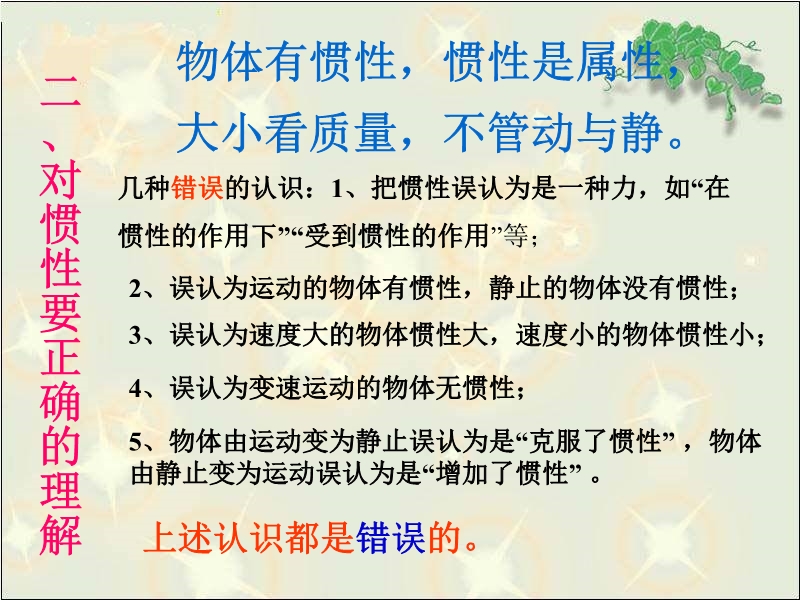 二、对惯性要正确的理解

物体有惯性，惯性是属性，
大小看质量，不管动与静。

几种错误的认识：1、把惯性误认为是一种力，如“在惯性的作用下”“受到惯性的作用”等；

2、误认为运动的物体有惯性，静止的物体没有惯性；

3、误认为速度大的物体惯性大，速度小的物体惯性小；

4、误认为变速运动的物体无惯性；

5、物体由运动变为静止误认为是“克服了惯性”，物体由静止变为运动误认为是“增加了惯性”。

上述认识都是错误的。